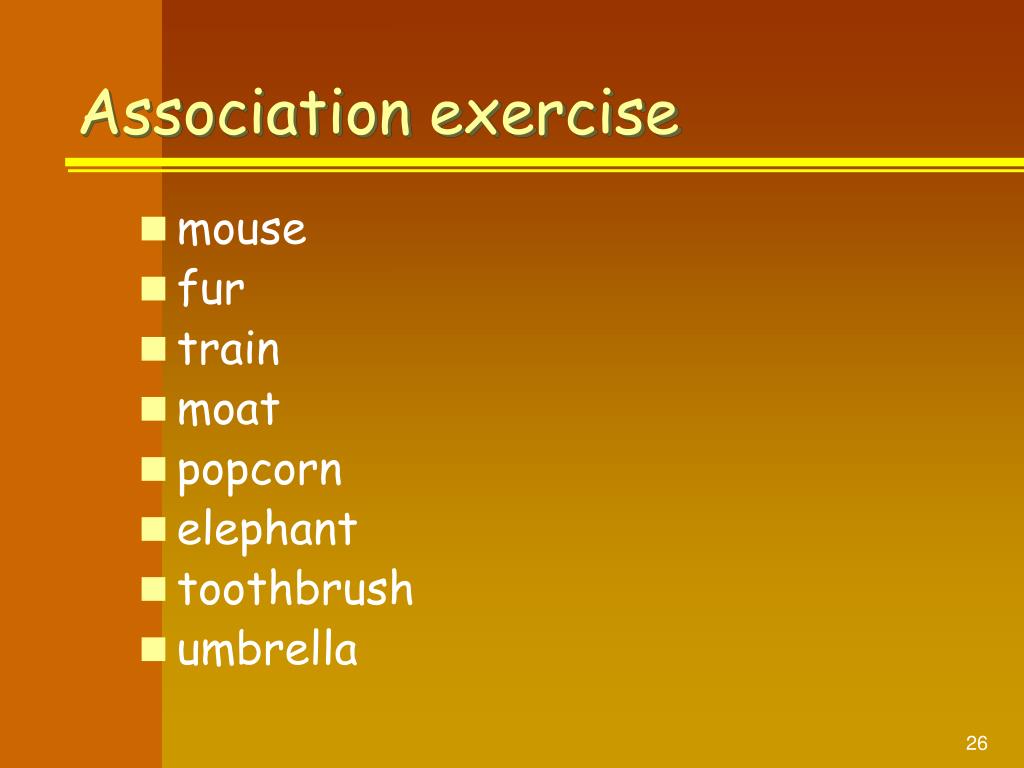 Association exercise

- mouse
- fur
- train
- moat
- popcorn
- elephant
- toothbrush
- umbrella

26